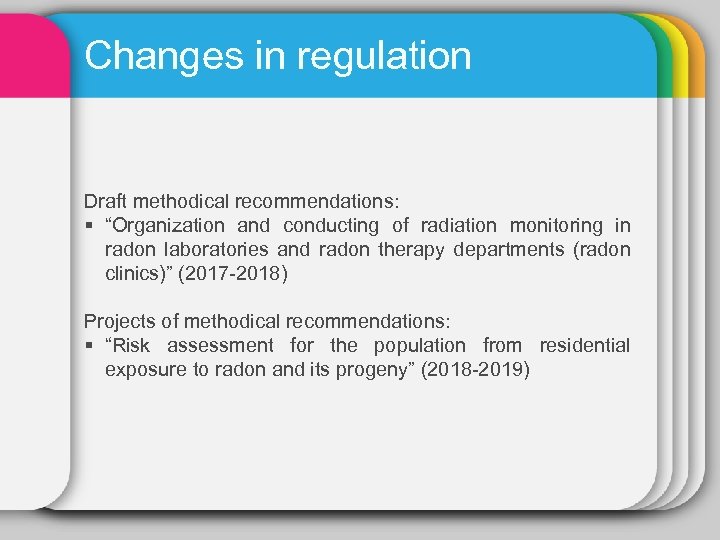 Changes in regulation

Draft methodical recommendations:
▪ “Organization and conducting of radiation monitoring in radon laboratories and radon therapy departments (radon clinics)” (2017-2018)

Projects of methodical recommendations:
▪ “Risk assessment for the population from residential exposure to radon and its progeny” (2018-2019)